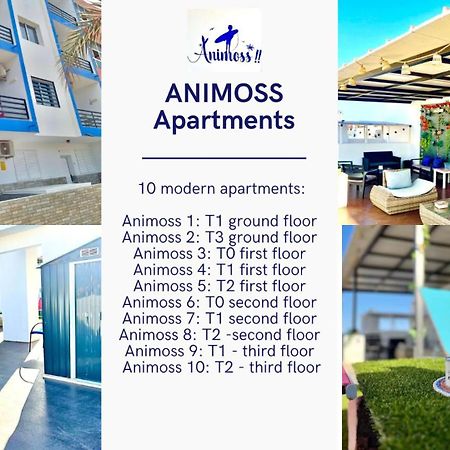 Animoss !!

ANIMOSS Apartments

10 modern apartments:

Animoss 1: T1 ground floor
Animoss 2: T3 ground floor
Animoss 3: T0 first floor
Animoss 4: T1 first floor
Animoss 5: T2 first floor
Animoss 6: T0 second floor
Animoss 7: T1 second floor
Animoss 8: T2 -second floor
Animoss 9: T1 - third floor
Animoss 10: T2 - third floor